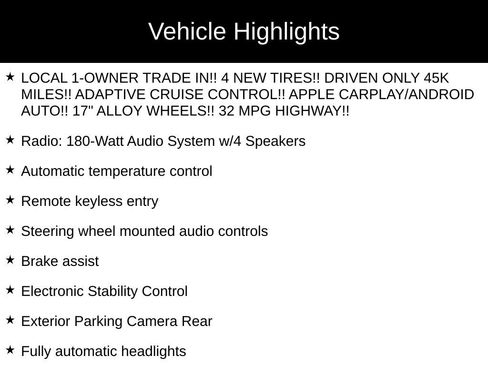 Vehicle Highlights

★ LOCAL 1-OWNER TRADE IN!! 4 NEW TIRES!! DRIVEN ONLY 45K MILES!! ADAPTIVE CRUISE CONTROL!! APPLE CARPLAY/ANDROID AUTO!! 17" ALLOY WHEELS!! 32 MPG HIGHWAY!!

★ Radio: 180-Watt Audio System w/4 Speakers

★ Automatic temperature control

★ Remote keyless entry

★ Steering wheel mounted audio controls

★ Brake assist

★ Electronic Stability Control

★ Exterior Parking Camera Rear

★ Fully automatic headlights